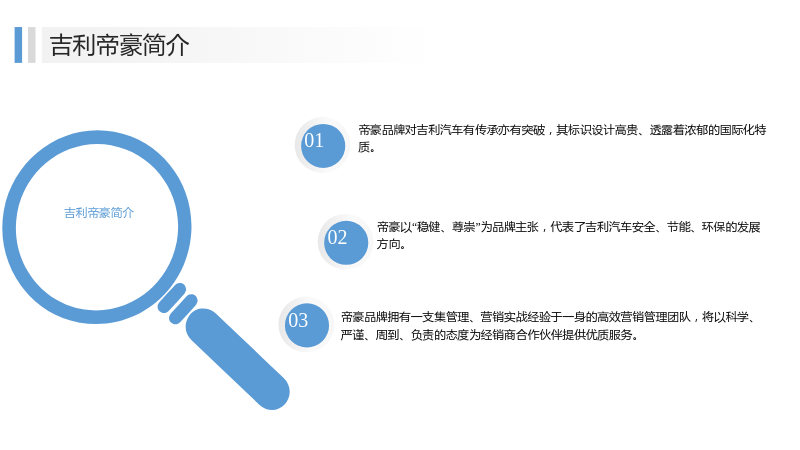 吉利帝豪简介

吉利帝豪简介

01

帝豪品牌对吉利汽车有传承亦有突破，其标识设计高贵、透露着浓郁的国际化特质。

02

帝豪以“稳健、尊崇”为品牌主张，代表了吉利汽车安全、节能、环保的发展方向。

03

帝豪品牌拥有一支集管理、营销实战经验于一身的高效营销管理团队，将以科学、严谨、周到、负责的态度为经销商合作伙伴提供优质服务。